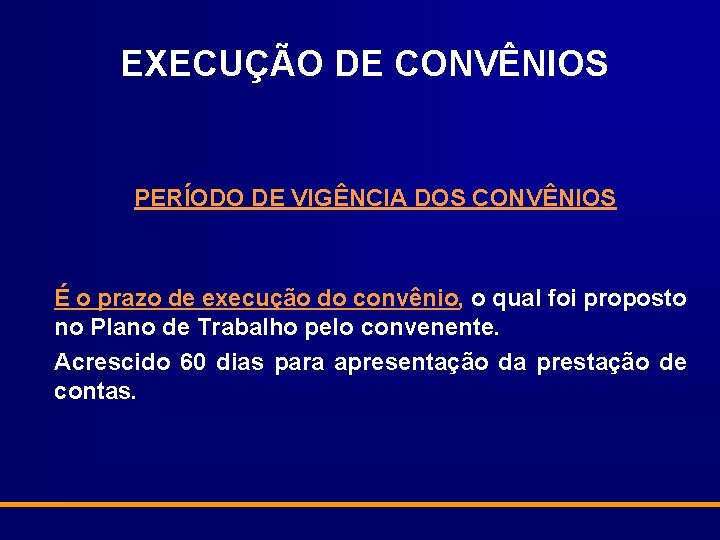 EXECUÇÃO DE CONVÊNIOS

PERÍODO DE VIGÊNCIA DOS CONVÊNIOS

É o prazo de execução do convênio, o qual foi proposto no Plano de Trabalho pelo convenente.

Acrescido 60 dias para apresentação da prestação de contas.